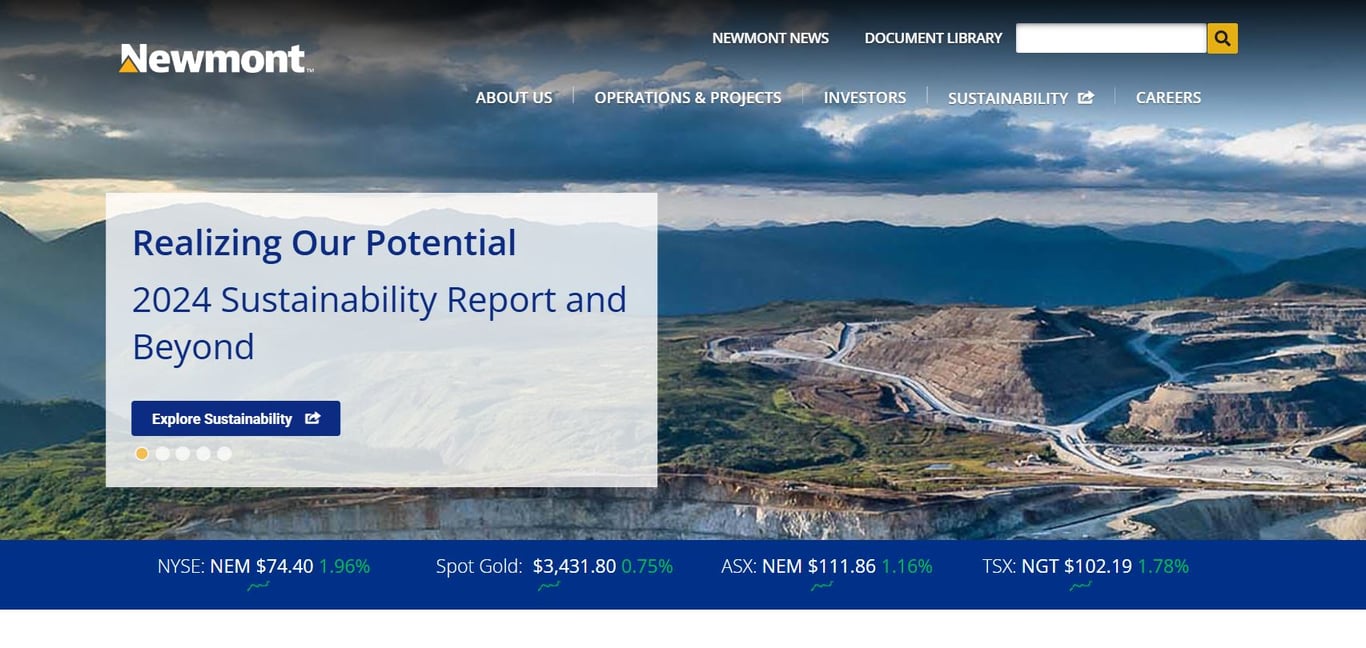 Newmont™

NEWMONT NEWS DOCUMENT LIBRARY

ABOUT US | OPERATIONS & PROJECTS | INVESTORS | SUSTAINABILITY | CAREERS

Realizing Our Potential

2024 Sustainability Report and Beyond

Explore Sustainability

NYSE: NEM $74.40 1.96%

Spot Gold: $3,431.80 0.75%

ASX: NEM $111.86 1.16%

TSX: NGT $102.19 1.78%